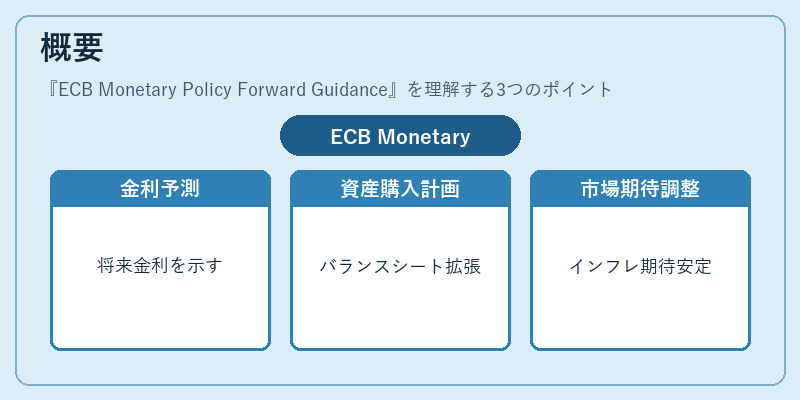 概要

『ECB Monetary Policy Forward Guidance』を理解する3つのポイント

ECB Monetary

金利予測

将来金利を示す

資産購入計画

バランスシート拡張

市場期待調整

インフレ期待安定